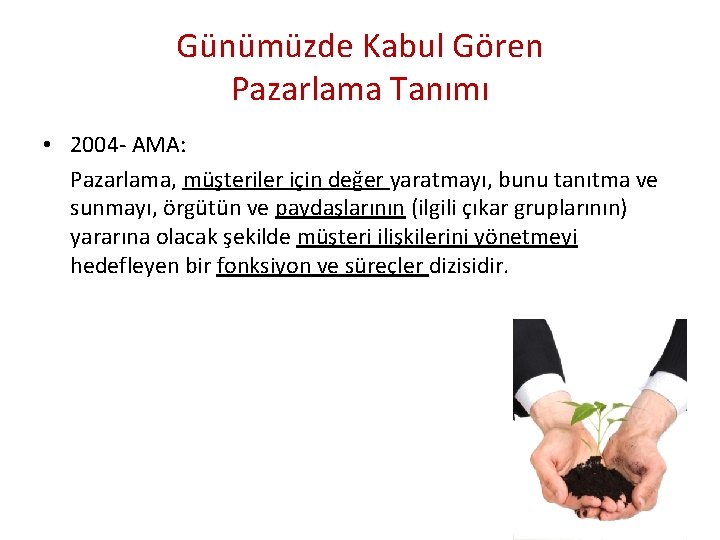 Günümüzde Kabul Gören Pazarlama Tanımı

• 2004- AMA:

Pazarlama, müşteriler için değer yaratmayı, bunu tanıtma ve sunmayı, örgütün ve paydaşlarının (ilgili çıkar gruplarının) yararına olacak şekilde müşteri ilişkilerini yönetmeyi hedefleyen bir fonksiyon ve süreçler dizisidir.